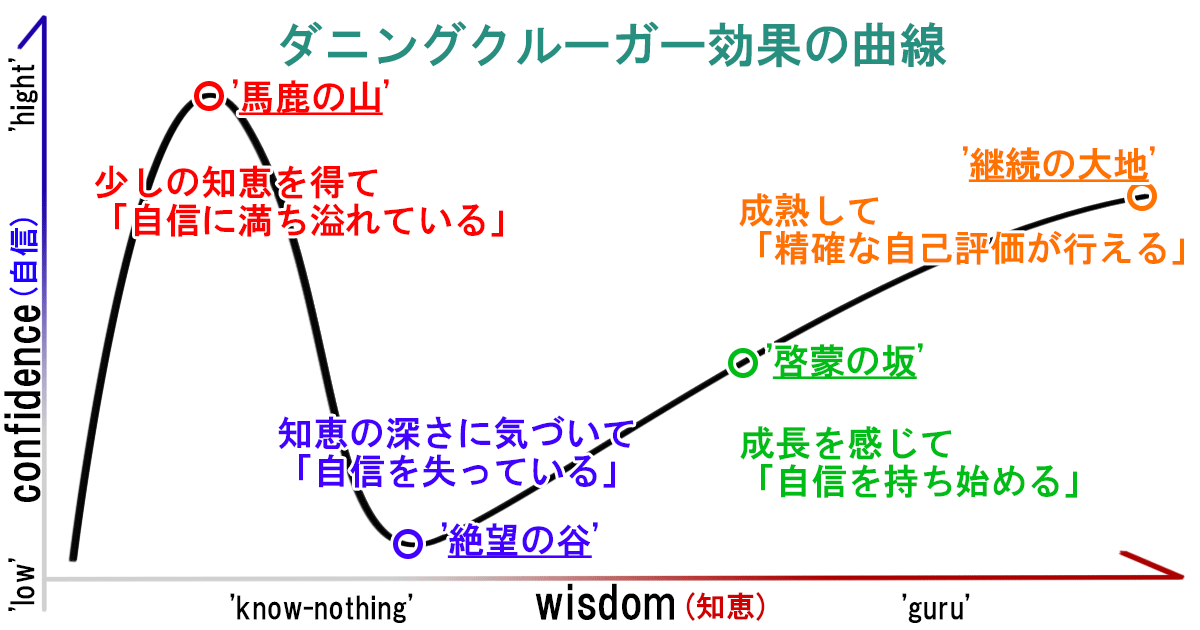 ダニングクルーガー効果の曲線

'hight'

confidence（自信）

'low'

'馬鹿の山'

少しの知恵を得て
「自信に満ち溢れている」

知恵の深さに気づいて
「自信を失っている」

'絶望の谷'

'啓蒙の坂'

成長を感じて
「自信を持ち始める」

'継続の大地'

成熟して
「精確な自己評価が行える」

'know-nothing'

wisdom（知恵）

'guru'